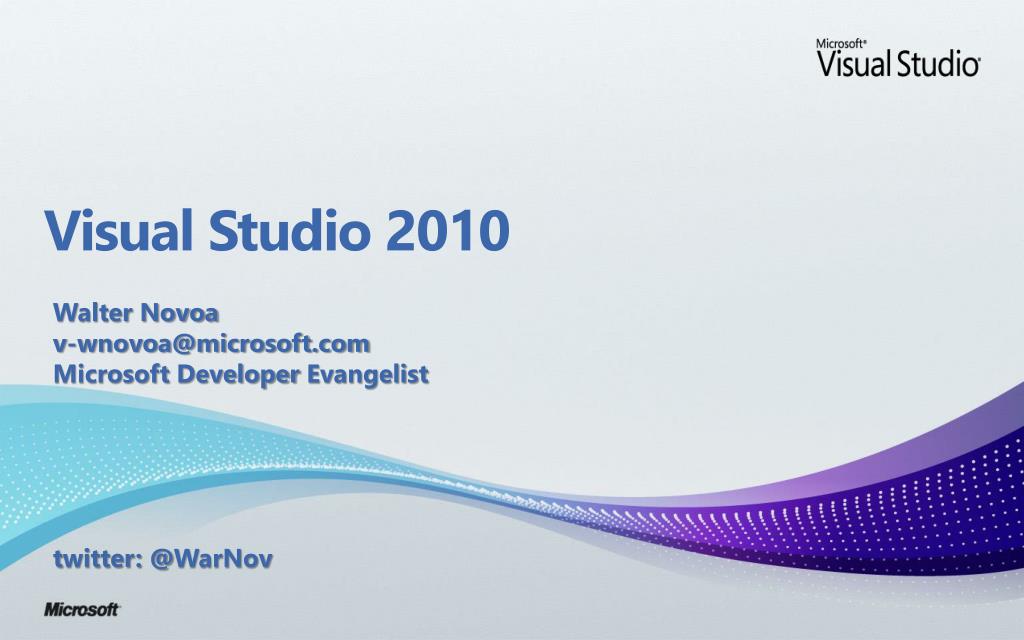 Microsoft®
Visual Studio®

Visual Studio 2010

Walter Novoa
v-wnovoa@microsoft.com
Microsoft Developer Evangelist

twitter: @WarNov

Microsoft®